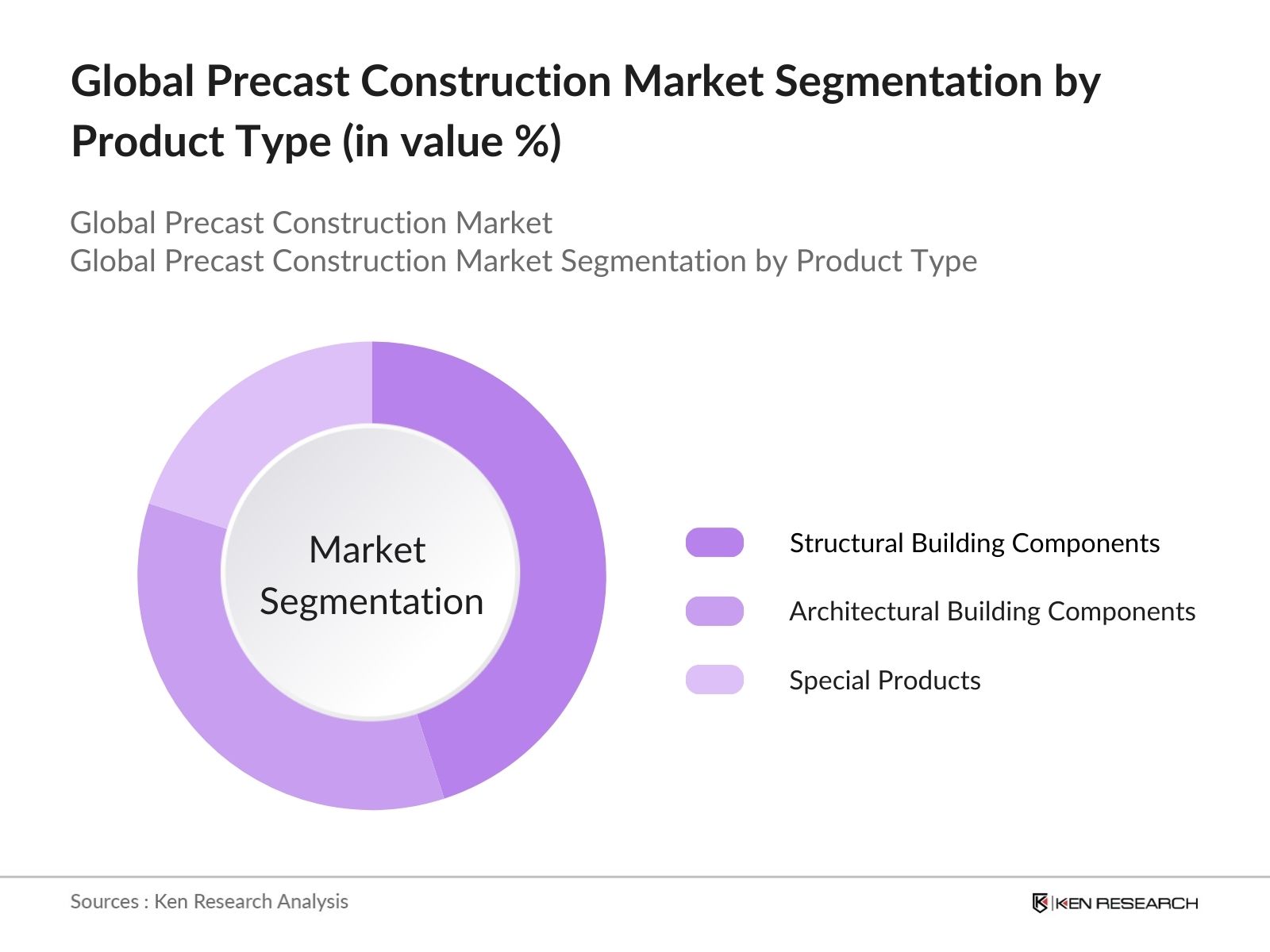 Global Precast Construction Market Segmentation by Product Type (in value %)

Global Precast Construction Market
Global Precast Construction Market Segmentation by Product Type

Market Segmentation

Structural Building Components
Architectural Building Components
Special Products

Sources : Ken Research Analysis

KEN RESEARCH